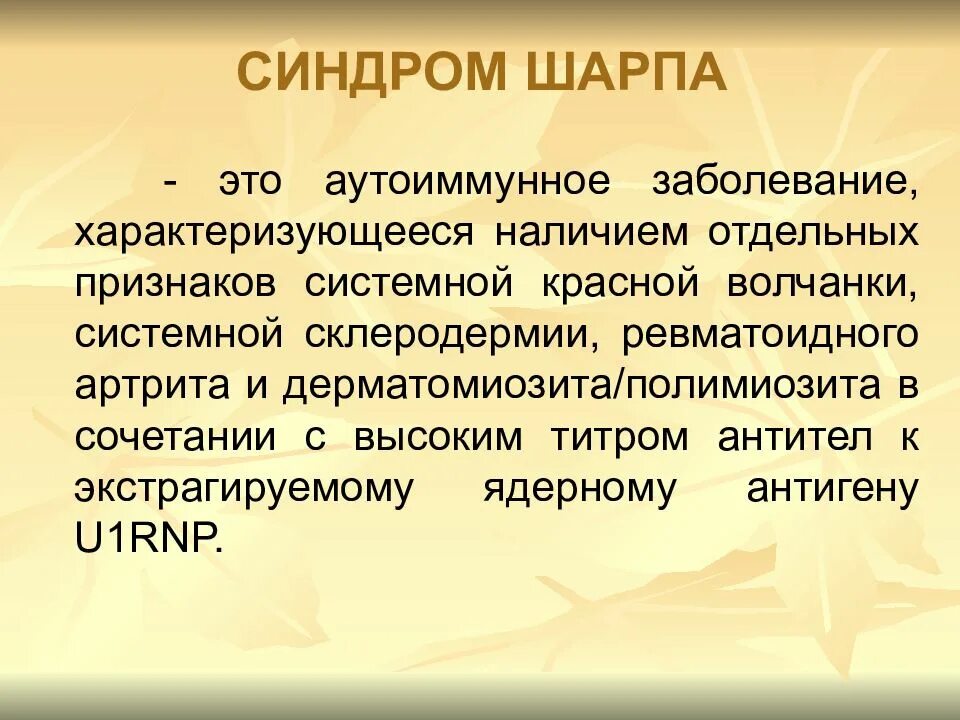 СИНДРОМ ШАРПА

- это аутоиммунное заболевание, характеризующееся наличием отдельных признаков системной красной волчанки, системной склеродермии, ревматоидного артрита и дерматомиозита/полимиозита в сочетании с высоким титром антител к экстрагируемому ядерному антигену U1RNP.